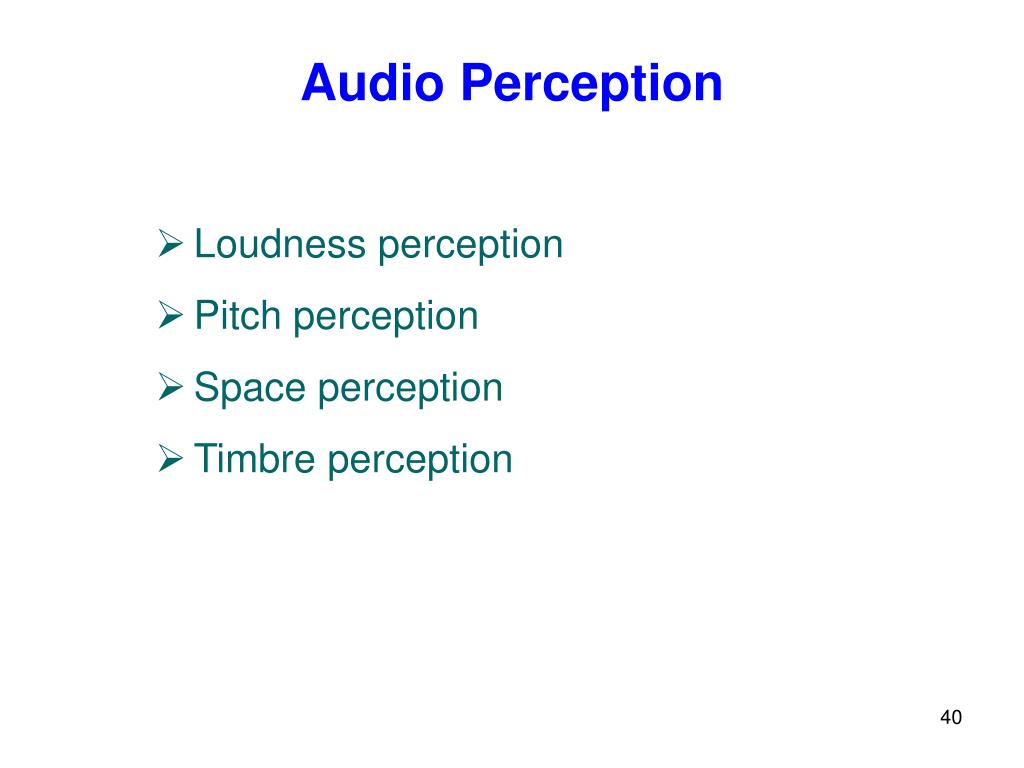 Audio Perception

➢ Loudness perception
➢ Pitch perception
➢ Space perception
➢ Timbre perception

40